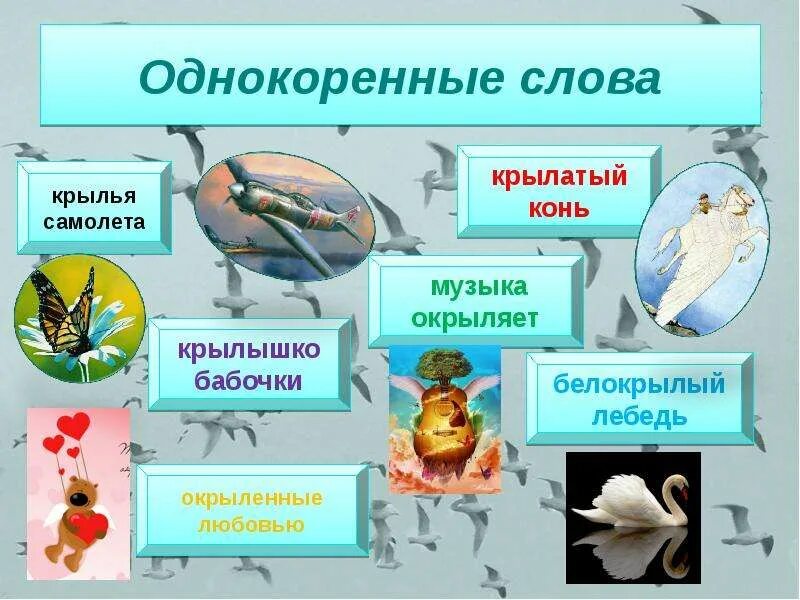 Однокоренные слова

крылья самолета

крылатый конь

музыка окрыляет

крылышко бабочки

белокрылый лебедь

окрыленные любовью